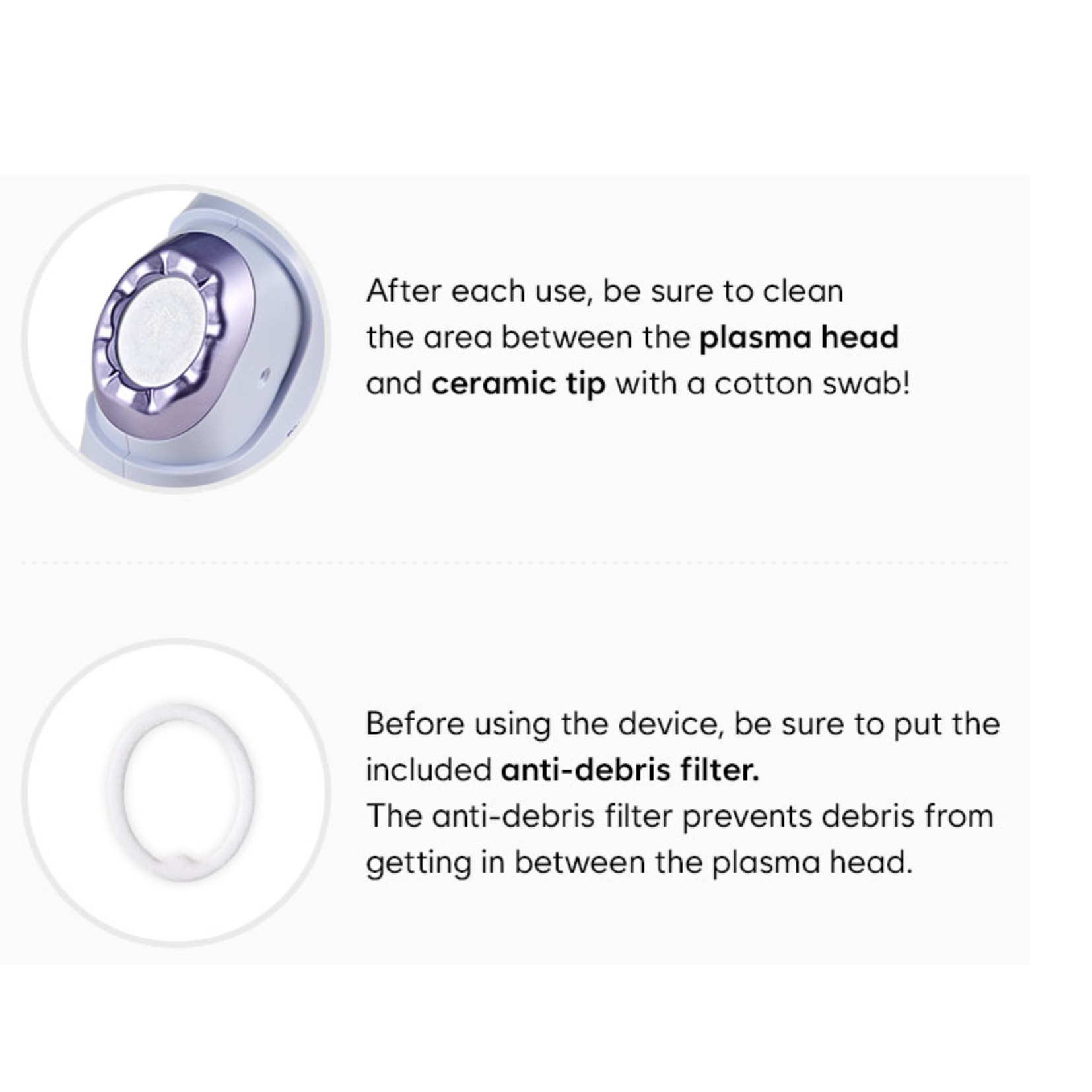 After each use, be sure to clean the area between the plasma head and ceramic tip with a cotton swab!

Before using the device, be sure to put the included anti-debris filter.
The anti-debris filter prevents debris from getting in between the plasma head.